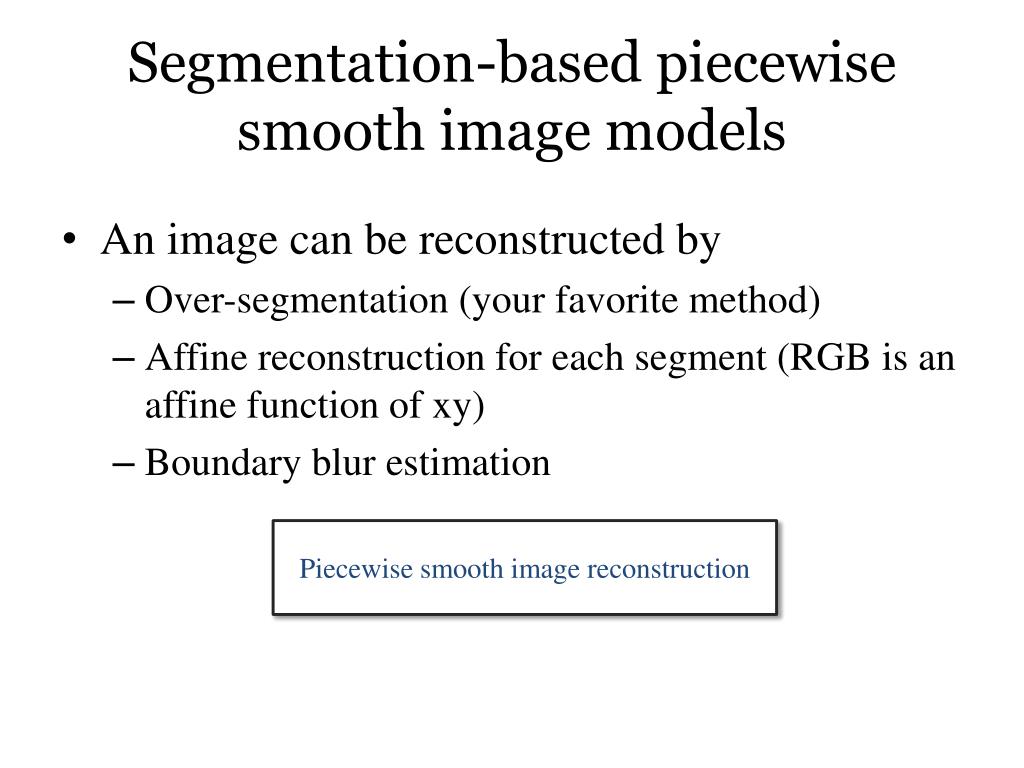 Segmentation-based piecewise smooth image models

• An image can be reconstructed by
– Over-segmentation (your favorite method)
– Affine reconstruction for each segment (RGB is an affine function of xy)
– Boundary blur estimation

Piecewise smooth image reconstruction